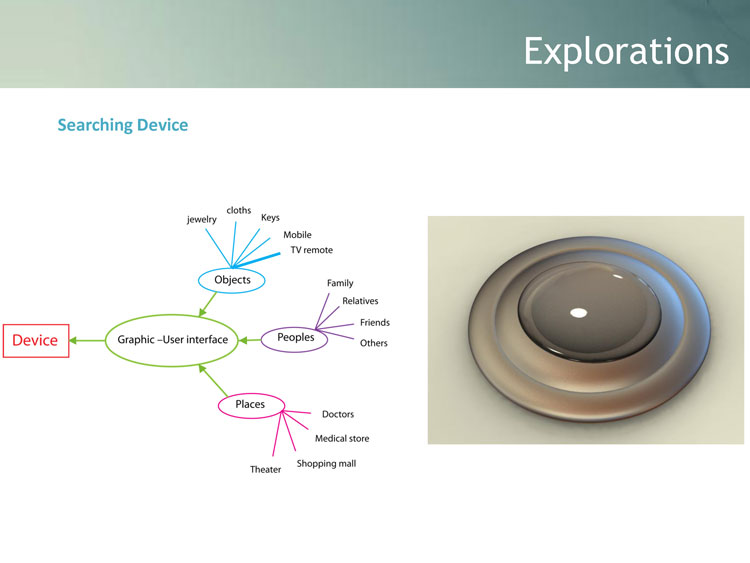 Explorations

Searching Device

jewelry
cloths
Keys
Mobile
TV remote
Objects

Family
Relatives
Friends
Others
Peoples

Device
Graphic –User interface

Places
Doctors
Medical store
Shopping mall
Theater